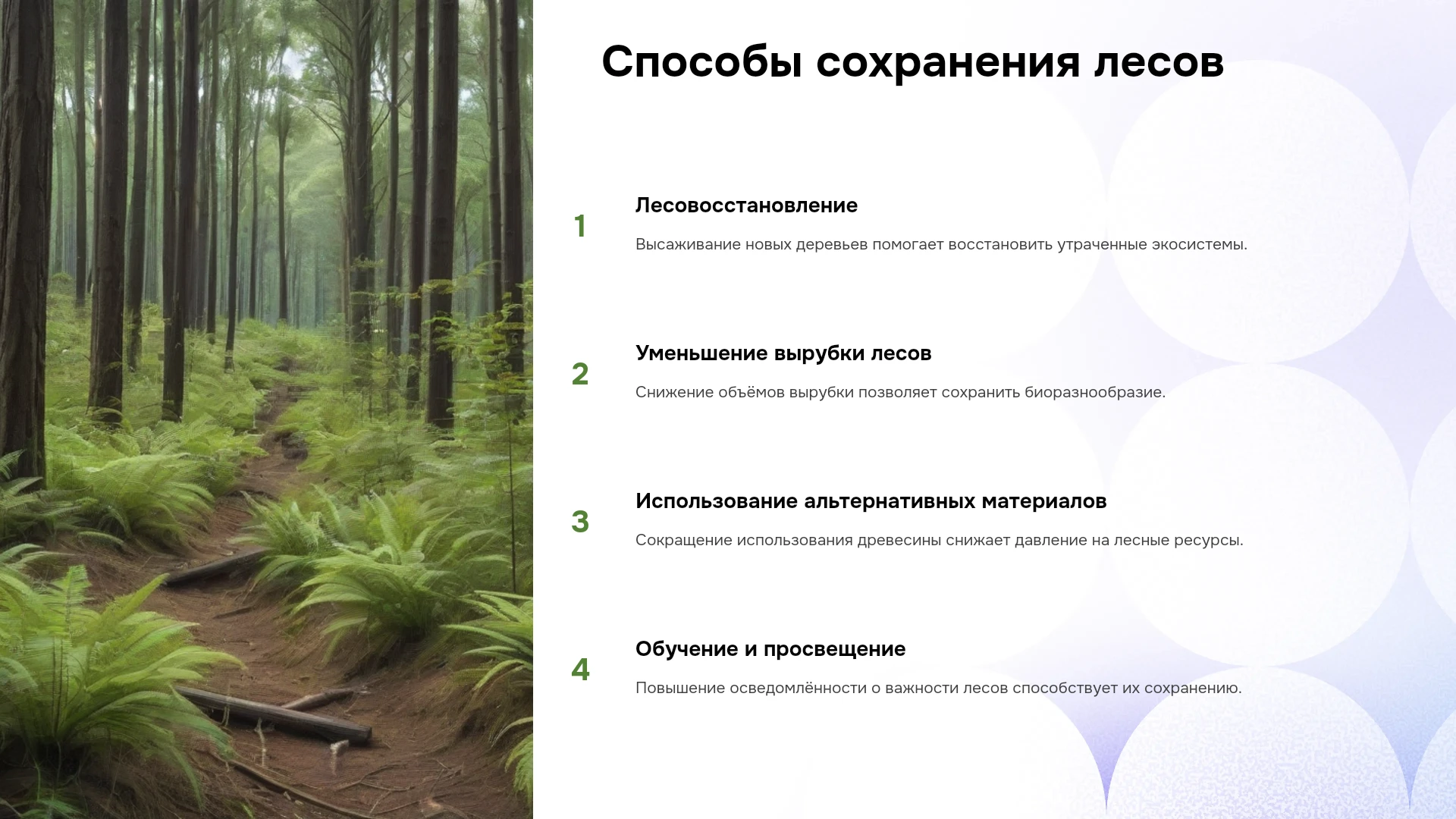 Способы сохранения лесов

1

Лесовосстановление

Высаживание новых деревьев помогает восстановить утраченные экосистемы.

2

Уменьшение вырубки лесов

Снижение объёмов вырубки позволяет сохранить биоразнообразие.

3

Использование альтернативных материалов

Сокращение использования древесины снижает давление на лесные ресурсы.

4

Обучение и просвещение

Повышение осведомлённости о важности лесов способствует их сохранению.